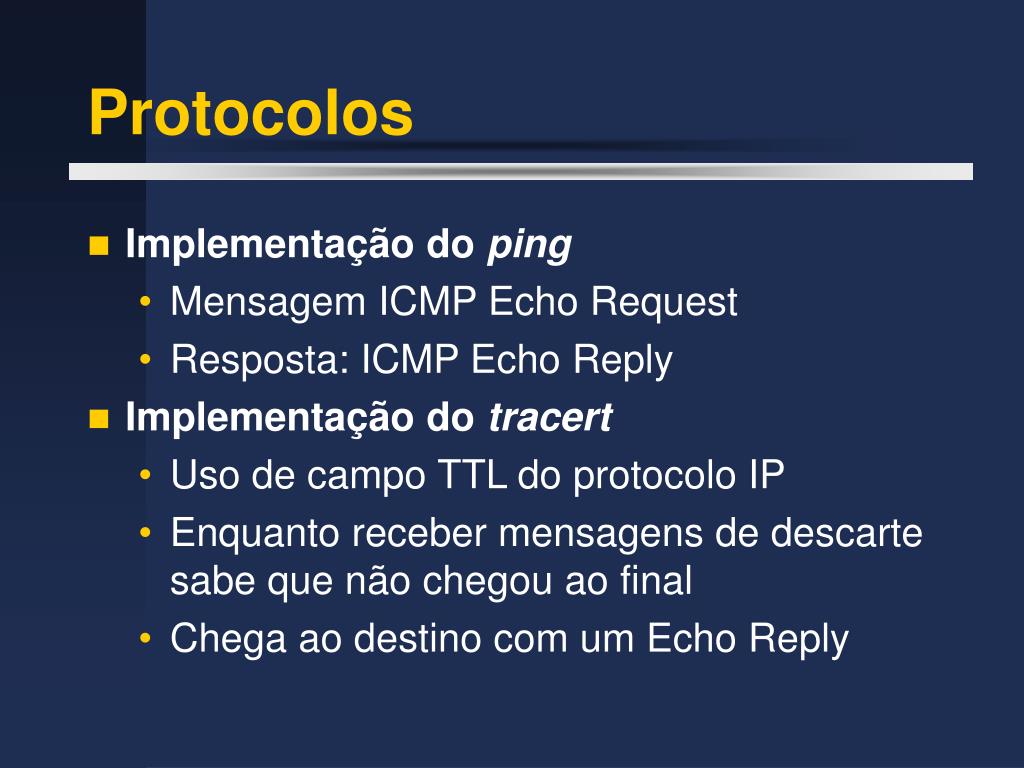 Protocolos

Implementação do ping
• Mensagem ICMP Echo Request
• Resposta: ICMP Echo Reply

Implementação do tracert
• Uso de campo TTL do protocolo IP
• Enquanto receber mensagens de descarte sabe que não chegou ao final
• Chega ao destino com um Echo Reply